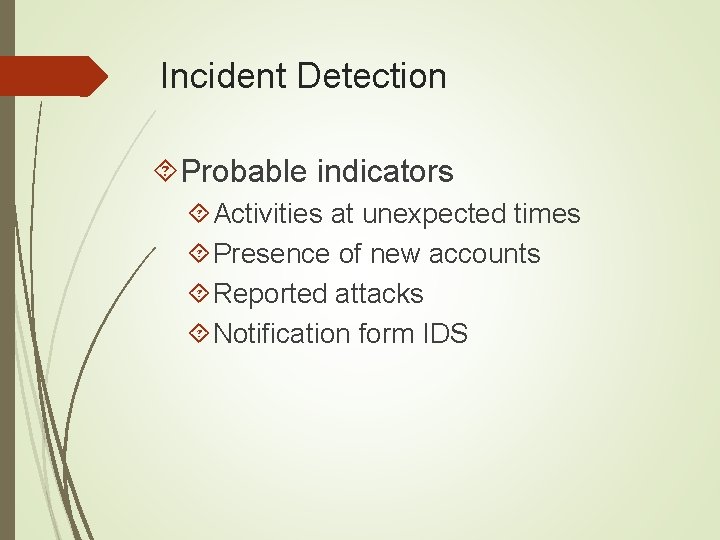 Incident Detection

Probable indicators

Activities at unexpected times

Presence of new accounts

Reported attacks

Notification form IDS